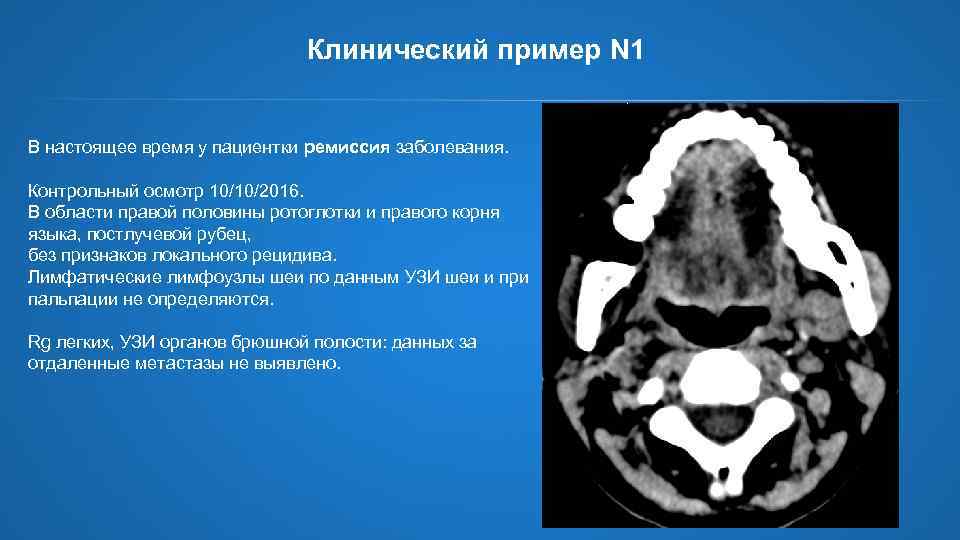 Клинический пример N1

В настоящее время у пациентки ремиссия заболевания.

Контрольный осмотр 10/10/2016.
В области правой половины ротоглотки и правого корня языка, постлучевой рубец,
без признаков локального рецидива.
Лимфатические лимфоузлы шеи по данным УЗИ шеи и при пальпации не определяются.

Rg легких, УЗИ органов брюшной полости: данных за отдаленные метастазы не выявлено.